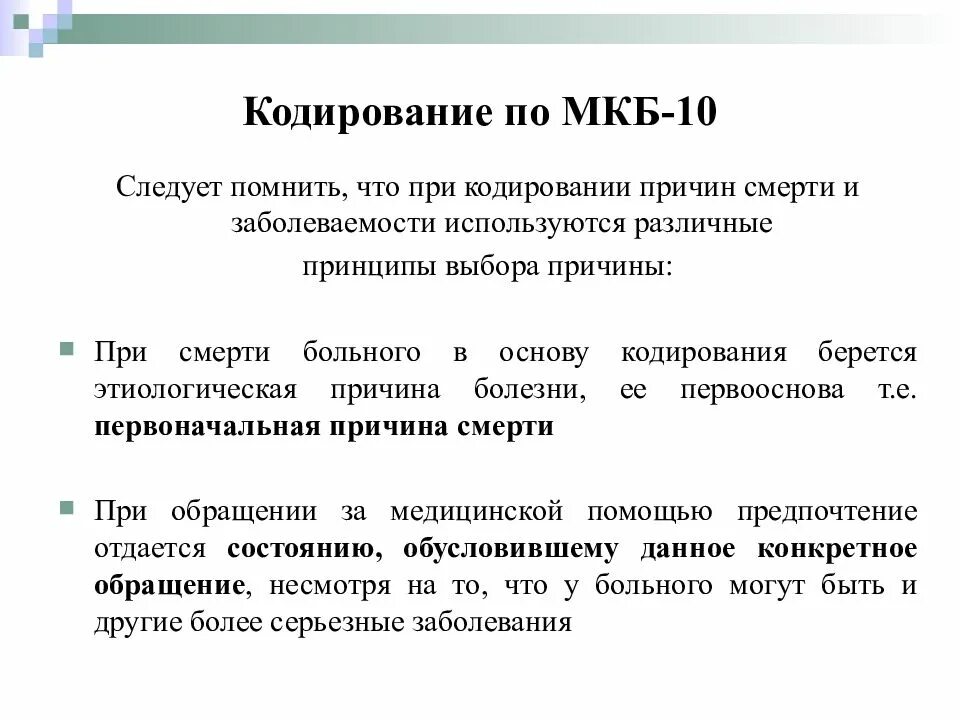 Кодирование по МКБ-10

Следует помнить, что при кодировании причин смерти и заболеваемости используются различные принципы выбора причины:

При смерти больного в основу кодирования берется этиологическая причина болезни, ее первооснова т.е. первоначальная причина смерти

При обращении за медицинской помощью предпочтение отдается состоянию, обусловившему данное конкретное обращение, несмотря на то, что у больного могут быть и другие более серьезные заболевания